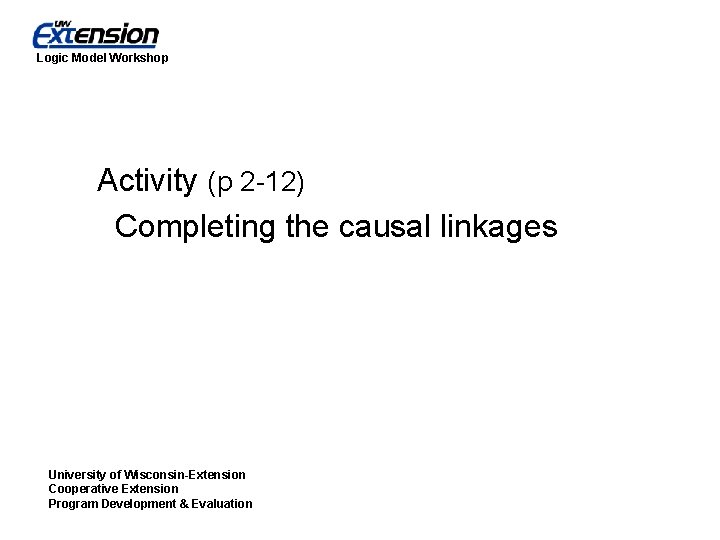 UW Extension
Logic Model Workshop

Activity (p 2-12)
Completing the causal linkages

University of Wisconsin-Extension
Cooperative Extension
Program Development & Evaluation